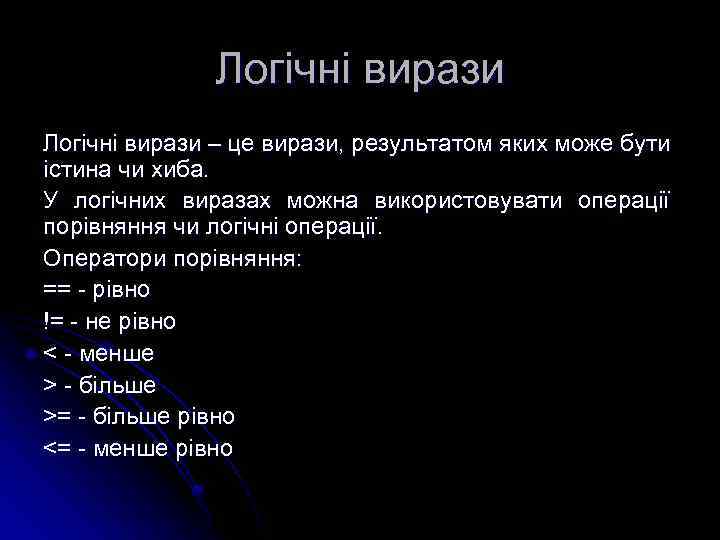 Логічні вирази

Логічні вирази – це вирази, результатом яких може бути істина чи хиба.

У логічних виразах можна використовувати операції порівняння чи логічні операції.

Оператори порівняння:

== - рівно

!= - не рівно

< - менше

> - більше

>= - більше рівно

<= - менше рівно